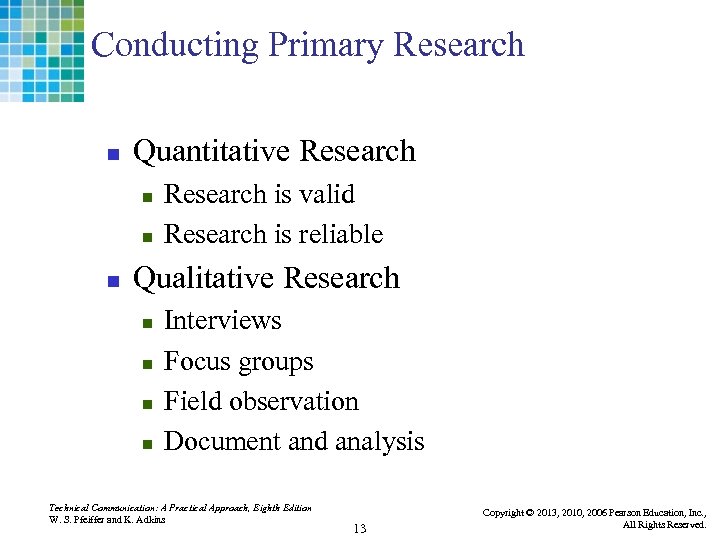 Conducting Primary Research

- Quantitative Research
  - Research is valid
  - Research is reliable
- Qualitative Research
  - Interviews
  - Focus groups
  - Field observation
  - Document and analysis

Technical Communication: A Practical Approach, Eighth Edition
W. S. Pfeiffer and K. Adkins

13

Copyright © 2013, 2010, 2006 Pearson Education, Inc., All Rights Reserved.